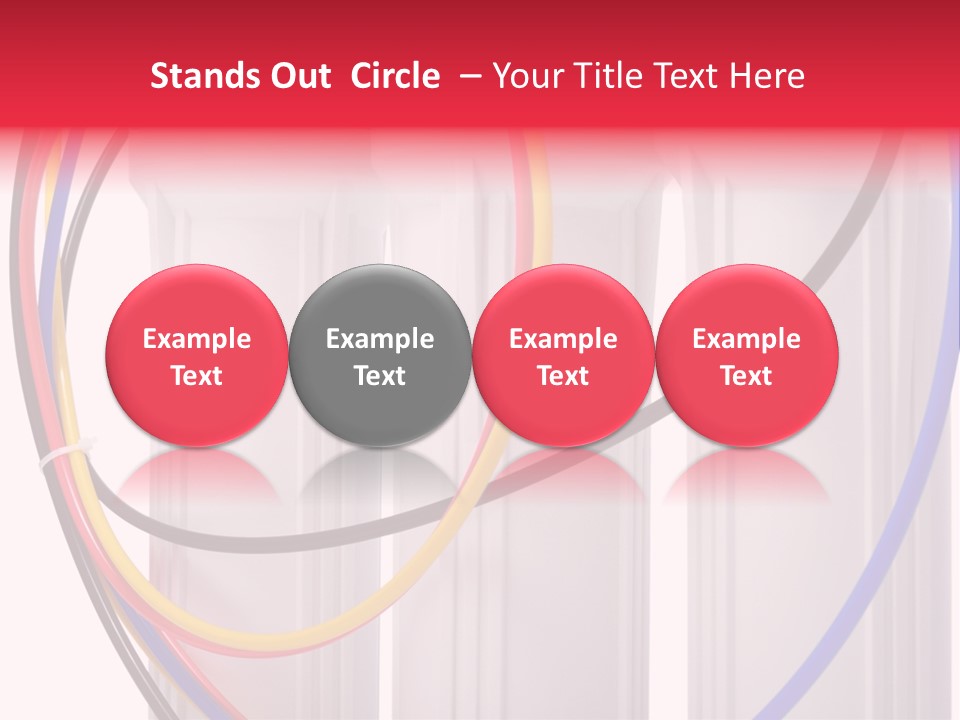 Stands Out Circle – Your Title Text Here

Example Text

Example Text

Example Text

Example Text